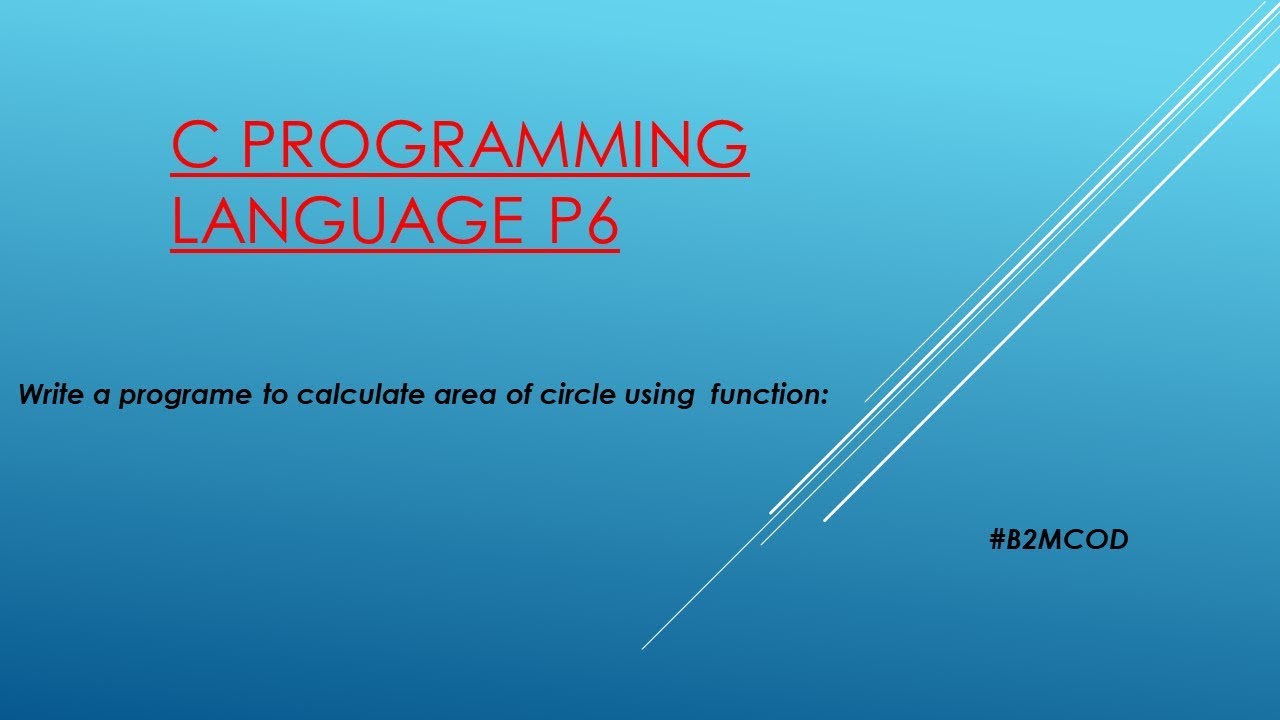 C PROGRAMMING LANGUAGE P6

Write a programe to calculate area of circle using function:

#B2MCOD